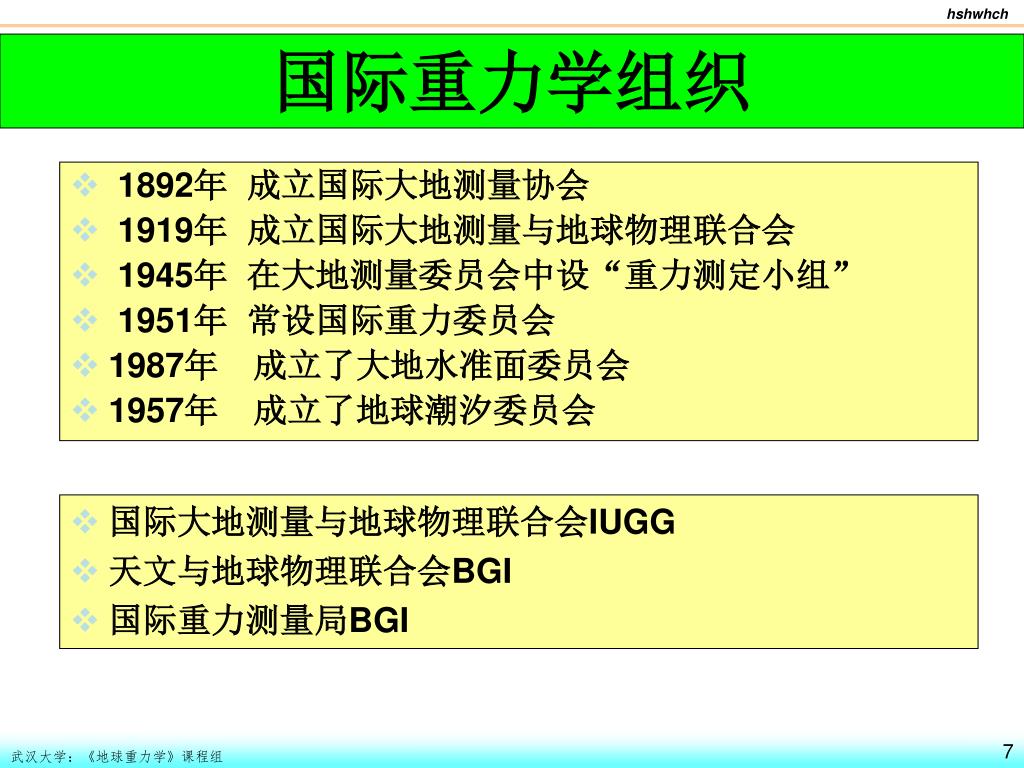 hshwhch

国际重力学组织

❖ 1892年 成立国际大地测量协会
❖ 1919年 成立国际大地测量与地球物理联合会
❖ 1945年 在大地测量委员会中设“重力测定小组”
❖ 1951年 常设国际重力委员会
❖ 1987年 成立了大地水准面委员会
❖ 1957年 成立了地球潮汐委员会

❖ 国际大地测量与地球物理联合会IUGG
❖ 天文与地球物理联合会BGI
❖ 国际重力测量局BGI

武汉大学：《地球重力学》课程组

7